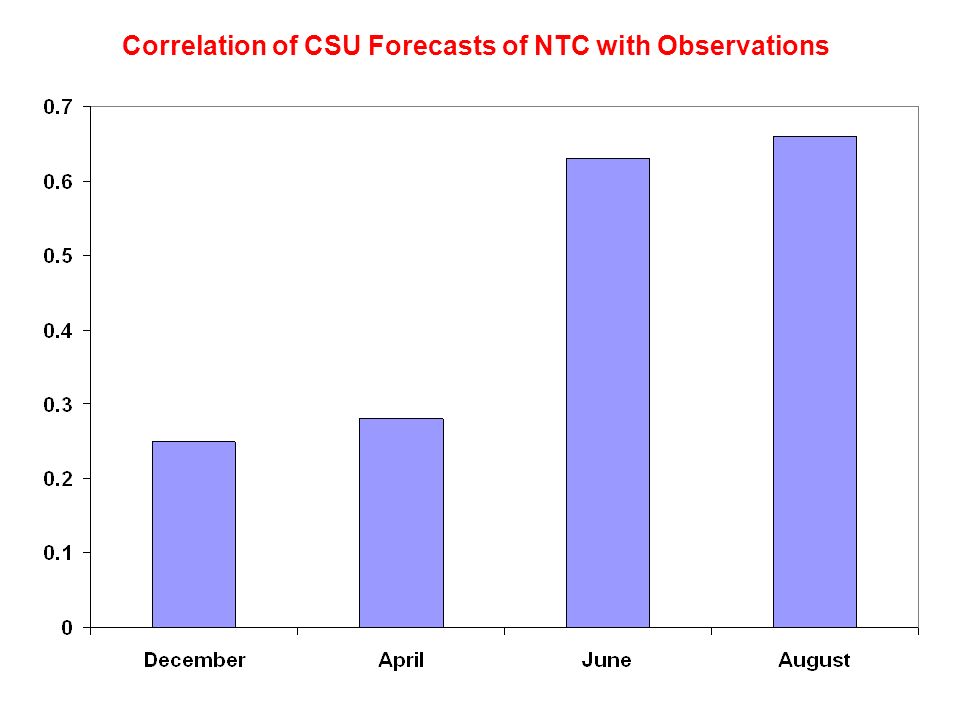 Correlation of CSU Forecasts of NTC with Observations

0.7
0.6
0.5
0.4
0.3
0.2
0.1
0

December
April
June
August